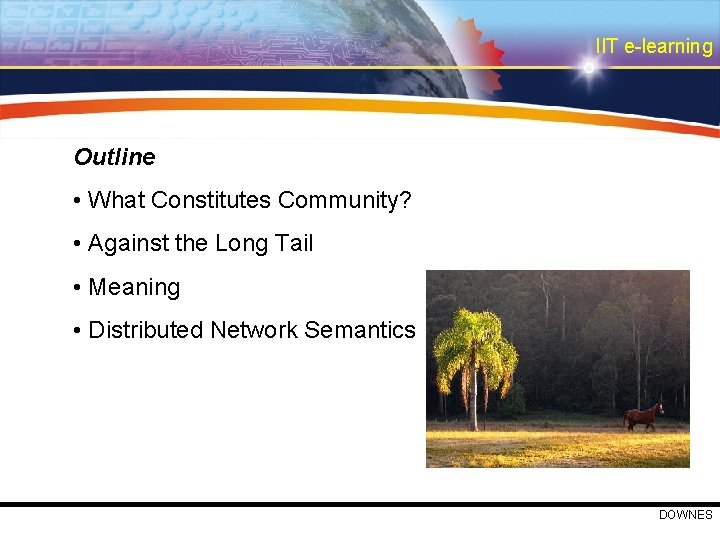 IIT e-learning

Outline

• What Constitutes Community?

• Against the Long Tail

• Meaning

• Distributed Network Semantics

DOWNES